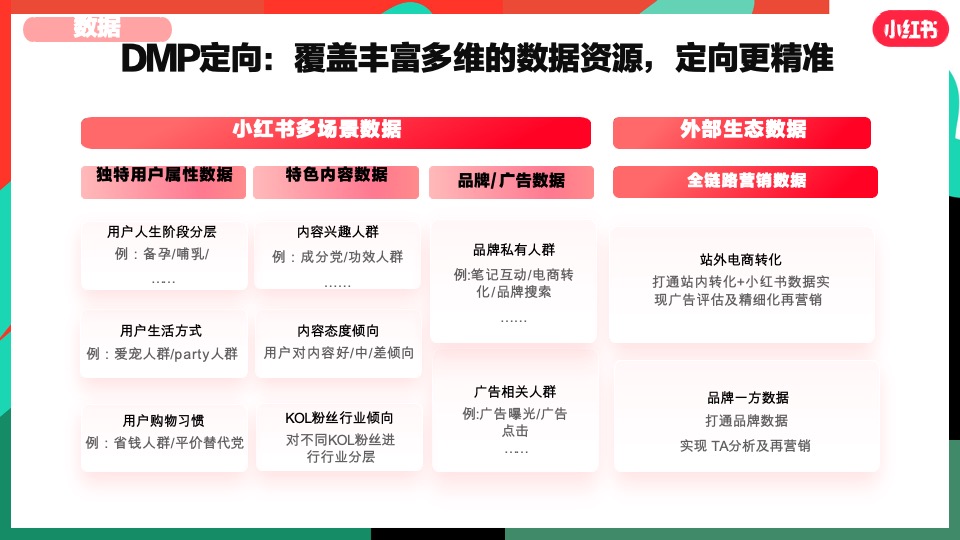 数据

小红书

DMP定向：覆盖丰富多维的数据资源，定向更精准

小红书多场景数据

独特用户属性数据

用户人生阶段分层
例：备孕/哺乳/
……

用户生活方式
例：爱宠人群/party人群

用户购物习惯
例：省钱人群/平价替代党

特色内容数据

内容兴趣人群
例：成分党/功效人群
……

内容态度倾向
用户对内容好/中/差倾向

KOL粉丝行业倾向
对不同KOL粉丝进行行业分层

品牌/广告数据

品牌私有人群
例:笔记互动/电商转化/品牌搜索
……

广告相关人群
例:广告曝光/广告点击
……

外部生态数据

全链路营销数据

站外电商转化
打通站内转化+小红书数据实现广告评估及精细化再营销

品牌一方数据
打通品牌数据
实现 TA分析及再营销